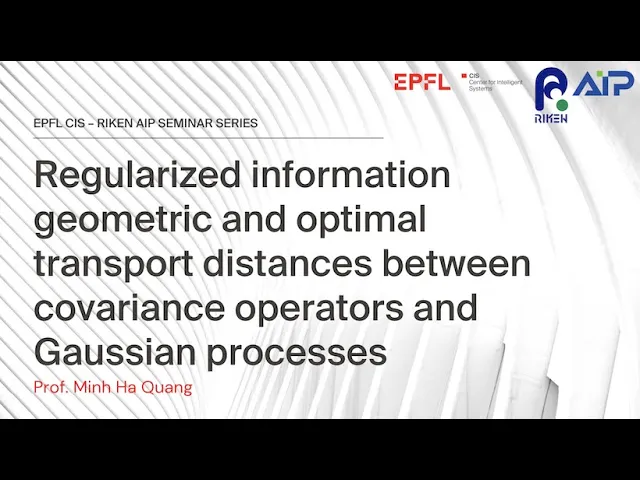 EPFL CIS Center for Intelligent Systems

AIP RIKEN

EPFL CIS – RIKEN AIP SEMINAR SERIES

Regularized information geometric and optimal transport distances between covariance operators and Gaussian processes

Prof. Minh Ha Quang